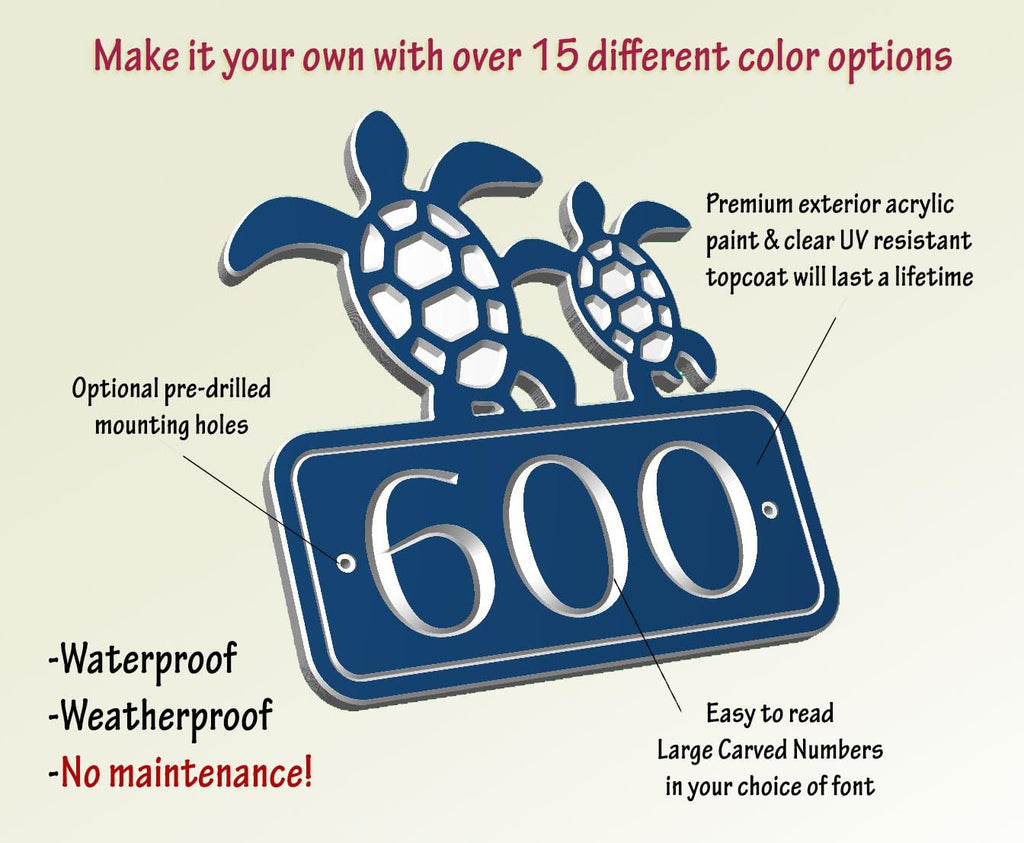 Make it your own with over 15 different color options

Premium exterior acrylic paint & clear UV resistant topcoat will last a lifetime

Optional pre-drilled mounting holes

600

-Waterproof
-Weatherproof
-No maintenance!

Easy to read
Large Carved Numbers
in your choice of font